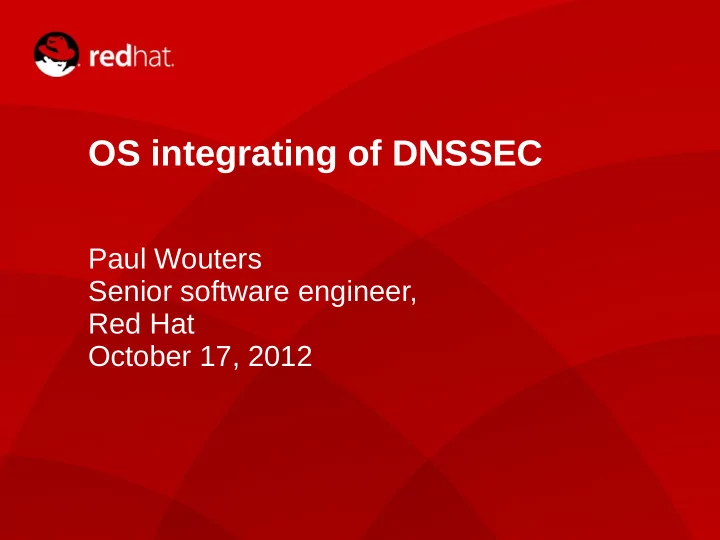 redhat.

OS integrating of DNSSEC

Paul Wouters
Senior software engineer,
Red Hat
October 17, 2012